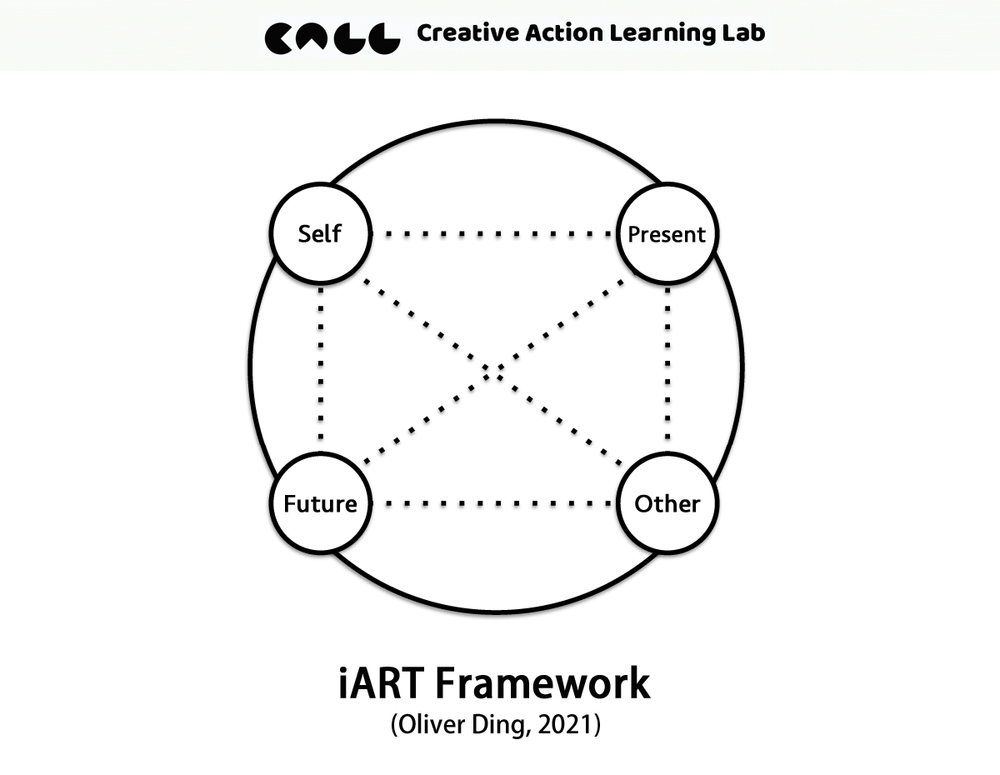 CALL Creative Action Learning Lab

Self

Present

Future

Other

iART Framework
(Oliver Ding, 2021)